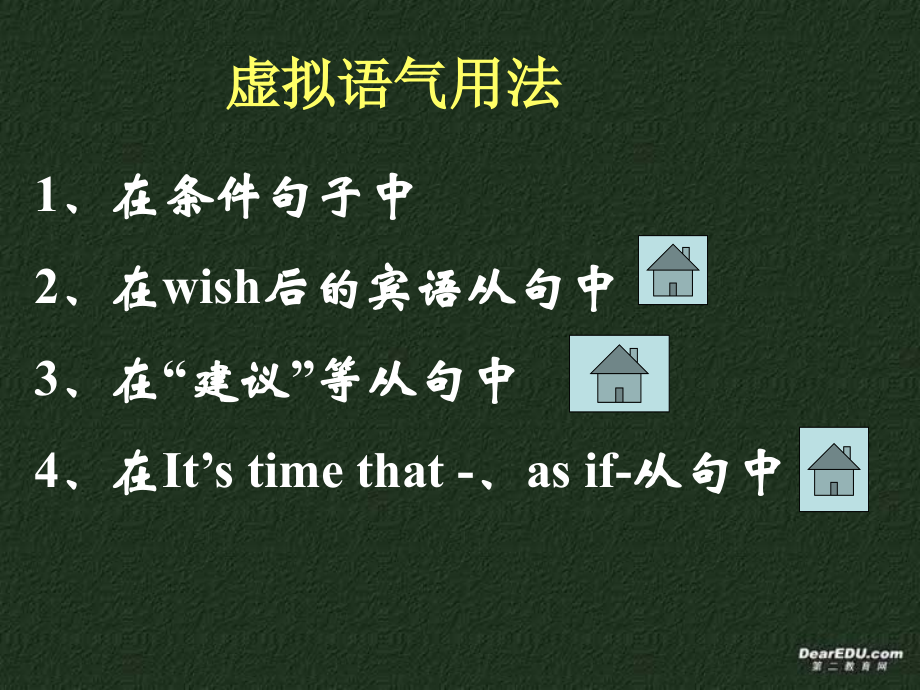 虚拟语气用法

1、在条件句子中

2、在wish后的宾语从句中

3、在“建议”等从句中

4、在It’s time that -、as if-从句中

DearEDU.com
第二教育网